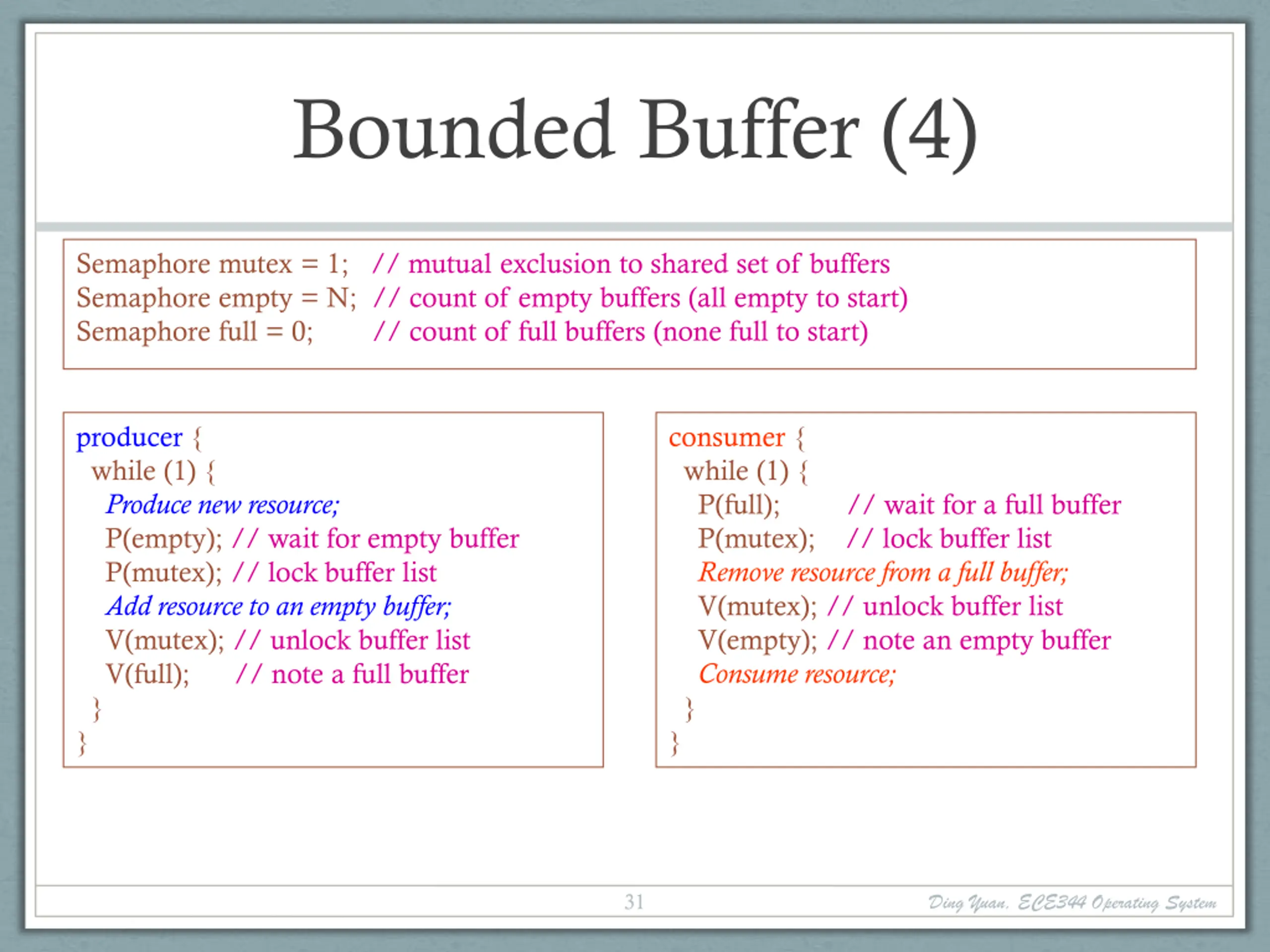 Bounded Buffer (4)

Semaphore mutex = 1; // mutual exclusion to shared set of buffers
Semaphore empty = N; // count of empty buffers (all empty to start)
Semaphore full = 0; // count of full buffers (none full to start)

producer {
while (1) {
Produce new resource;
P(empty); // wait for empty buffer
P(mutex); // lock buffer list
Add resource to an empty buffer;
V(mutex); // unlock buffer list
V(full); // note a full buffer
}
}

consumer {
while (1) {
P(full); // wait for a full buffer
P(mutex); // lock buffer list
Remove resource from a full buffer;
V(mutex); // unlock buffer list
V(empty); // note an empty buffer
Consume resource;
}
}

31

Ding Yuan, ECE344 Operating System